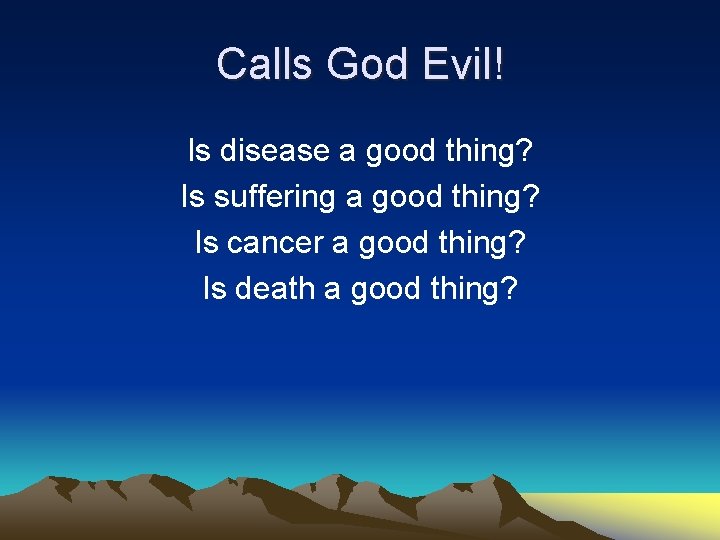 Calls God Evil!

Is disease a good thing?
Is suffering a good thing?
Is cancer a good thing?
Is death a good thing?